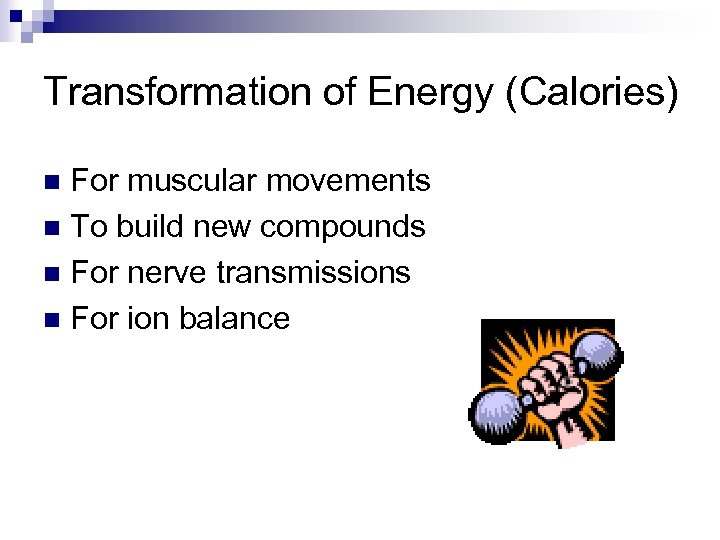 Transformation of Energy (Calories)

For muscular movements
To build new compounds
For nerve transmissions
For ion balance